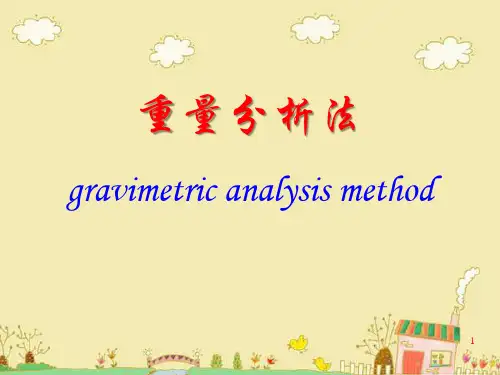 重量分析法

gravimetric analysis method

1